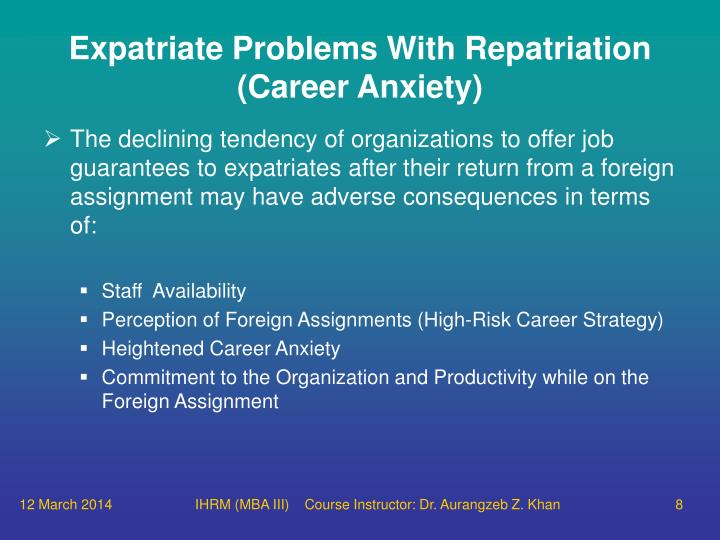 Expatriate Problems With Repatriation (Career Anxiety)

➢ The declining tendency of organizations to offer job guarantees to expatriates after their return from a foreign assignment may have adverse consequences in terms of:

▪ Staff  Availability
▪ Perception of Foreign Assignments (High-Risk Career Strategy)
▪ Heightened Career Anxiety
▪ Commitment to the Organization and Productivity while on the Foreign Assignment

12 March 2014 IHRM (MBA III) Course Instructor: Dr. Aurangzeb Z. Khan 8